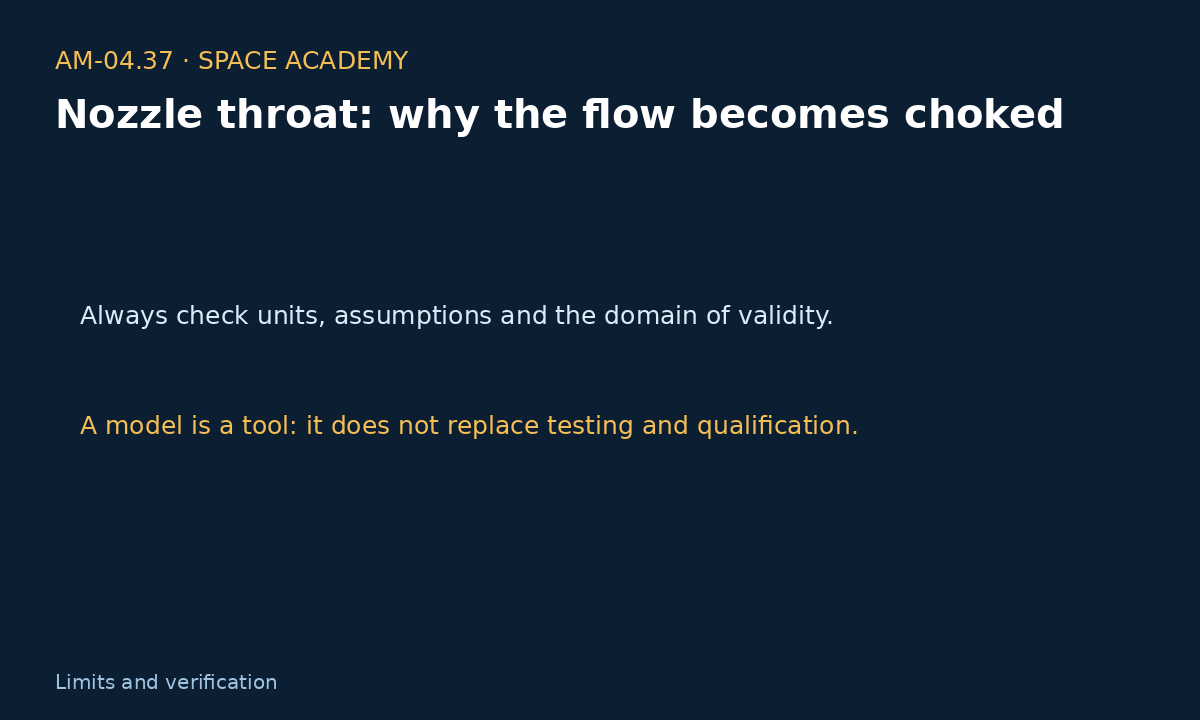 AM-04.37 · SPACE ACADEMY

Nozzle throat: why the flow becomes choked

Always check units, assumptions and the domain of validity.

A model is a tool: it does not replace testing and qualification.

Limits and verification